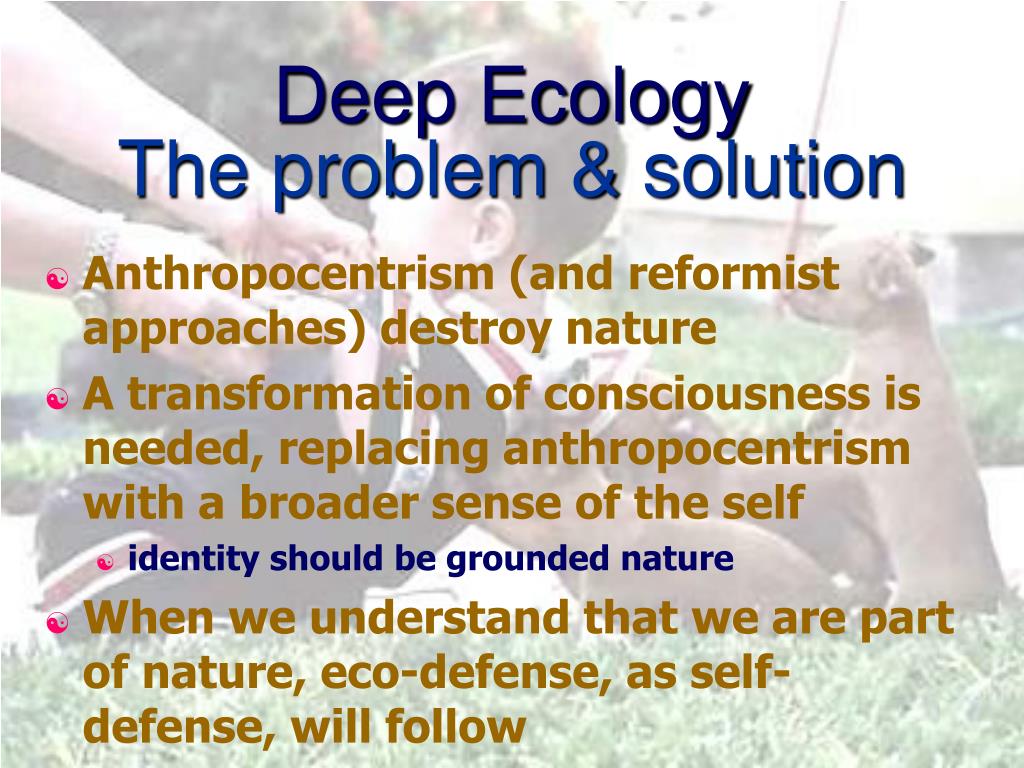 Deep Ecology
The problem & solution

Anthropocentrism (and reformist approaches) destroy nature

A transformation of consciousness is needed, replacing anthropocentrism with a broader sense of the self

identity should be grounded nature

When we understand that we are part of nature, eco-defense, as self-defense, will follow